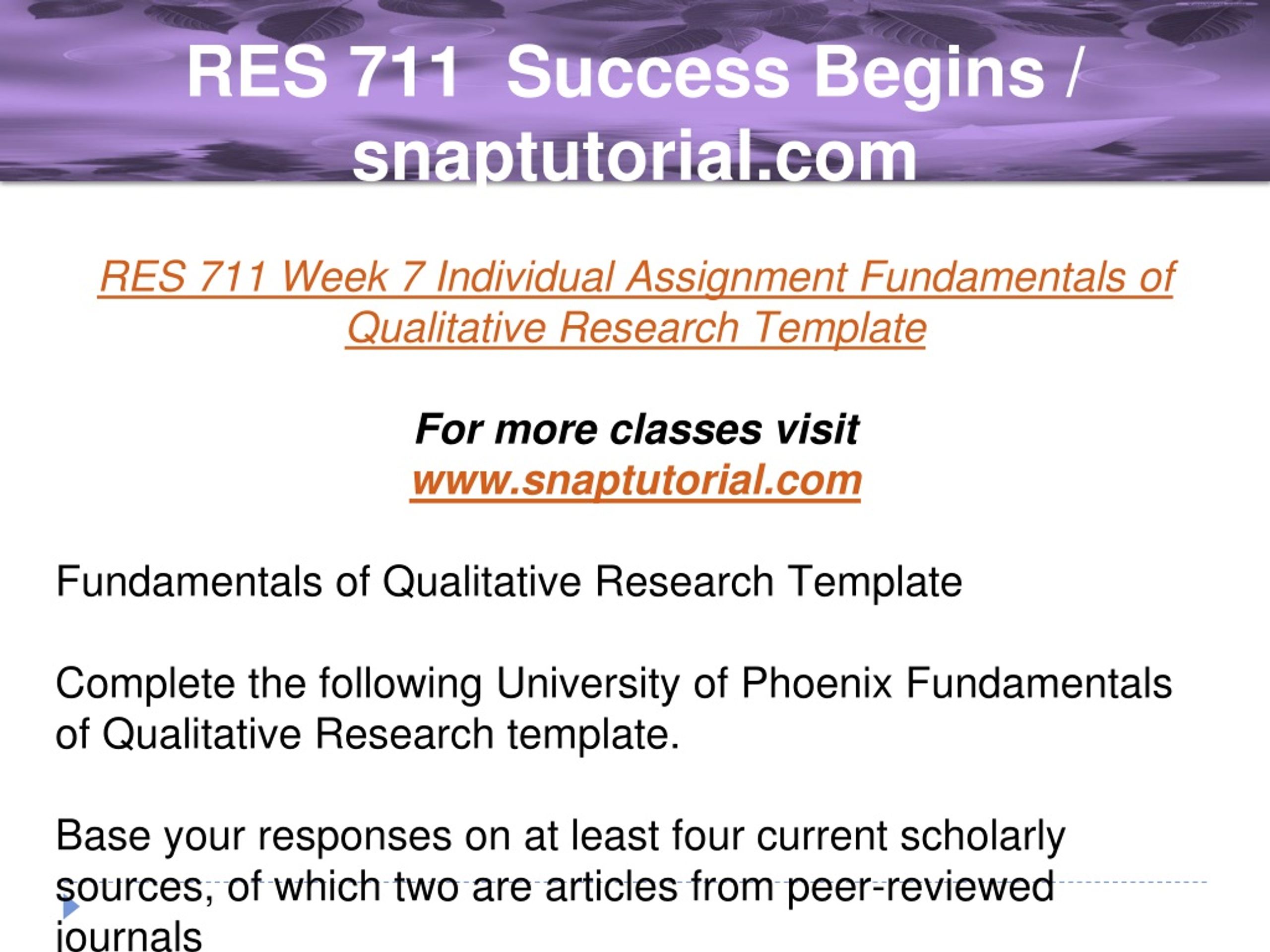 RES 711 Success Begins / snaptutorial.com

RES 711 Week 7 Individual Assignment Fundamentals of Qualitative Research Template

For more classes visit
www.snaptutorial.com

Fundamentals of Qualitative Research Template

Complete the following University of Phoenix Fundamentals of Qualitative Research template.

Base your responses on at least four current scholarly sources, of which two are articles from peer-reviewed journals